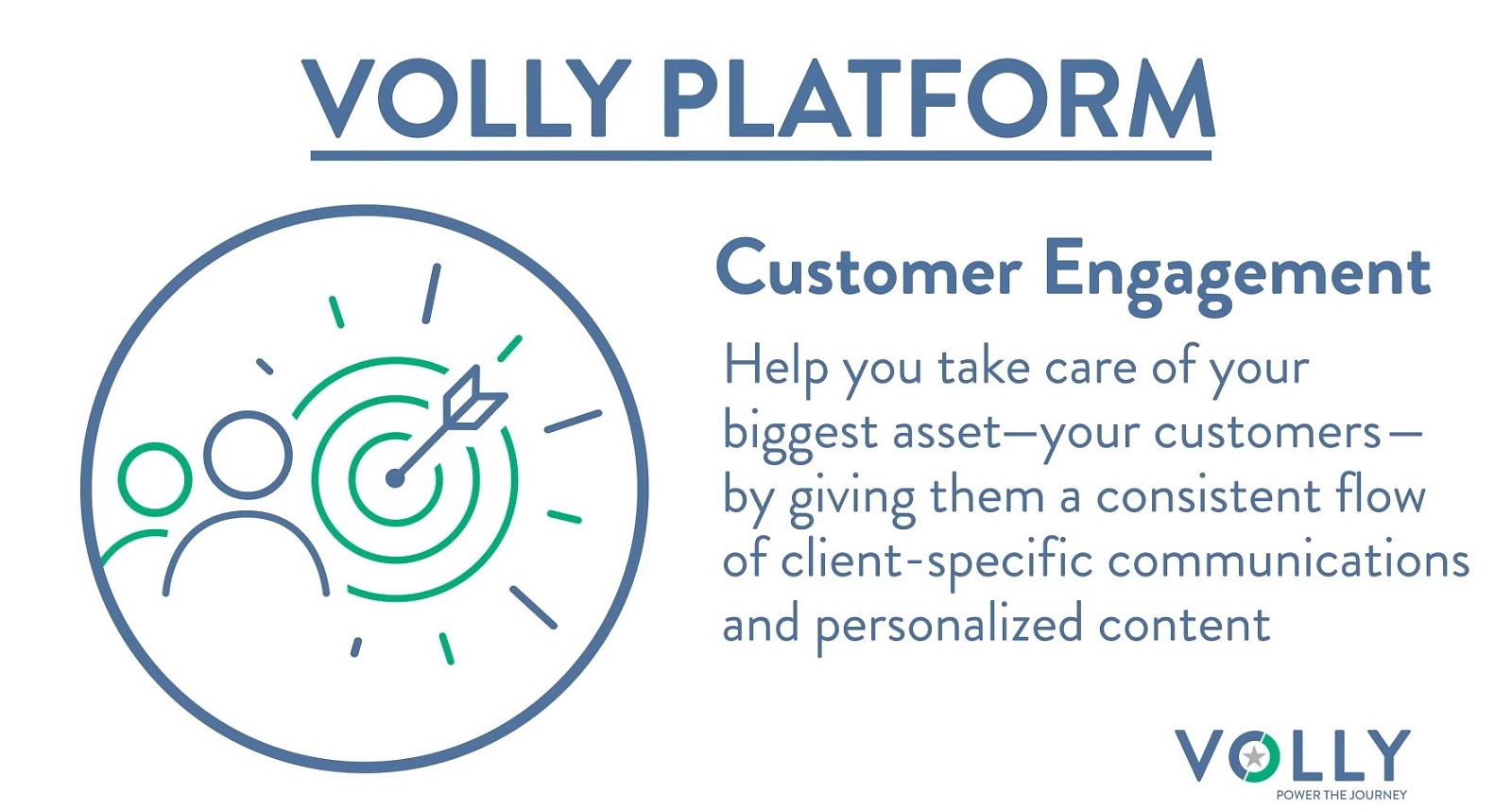 VOLLY PLATFORM

Customer Engagement

Help you take care of your biggest asset—your customers—by giving them a consistent flow of client-specific communications and personalized content

VOLLY
POWER THE JOURNEY